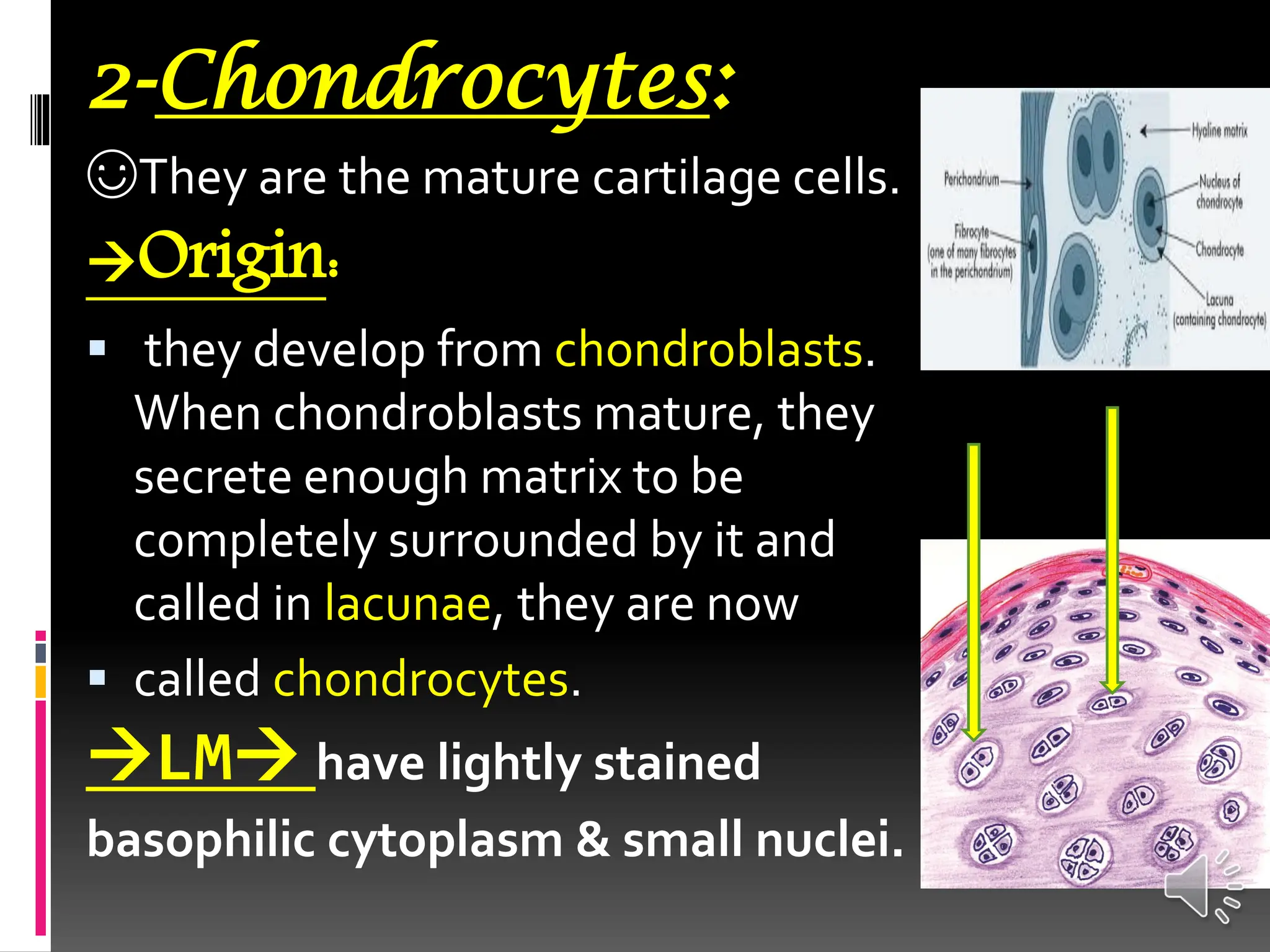 2-Chondrocytes:

☺They are the mature cartilage cells.

→Origin:

▪ they develop from chondroblasts. When chondroblasts mature, they secrete enough matrix to be completely surrounded by it and called in lacunae, they are now

▪ called chondrocytes.

→LM→ have lightly stained basophilic cytoplasm & small nuclei.

Perichondrium
Fibrocyte (one of many fibrocytes in the perichondrium)
Hyaline matrix
Nucleus of chondrocyte
Chondrocyte
Lacuna (containing chondrocyte)